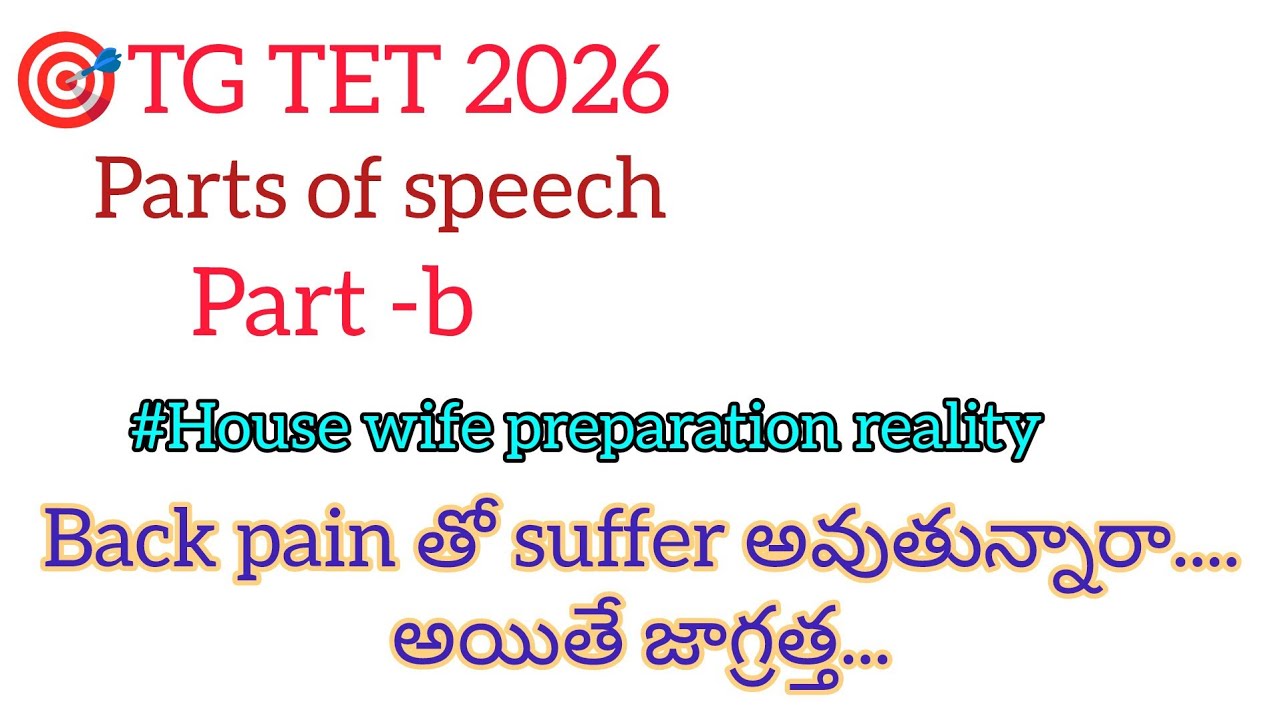 TG TET 2026
Parts of speech
Part -b

#House wife preparation reality

Back pain తో suffer అవుతున్నారా....
అయితే జాగ్రత్త...